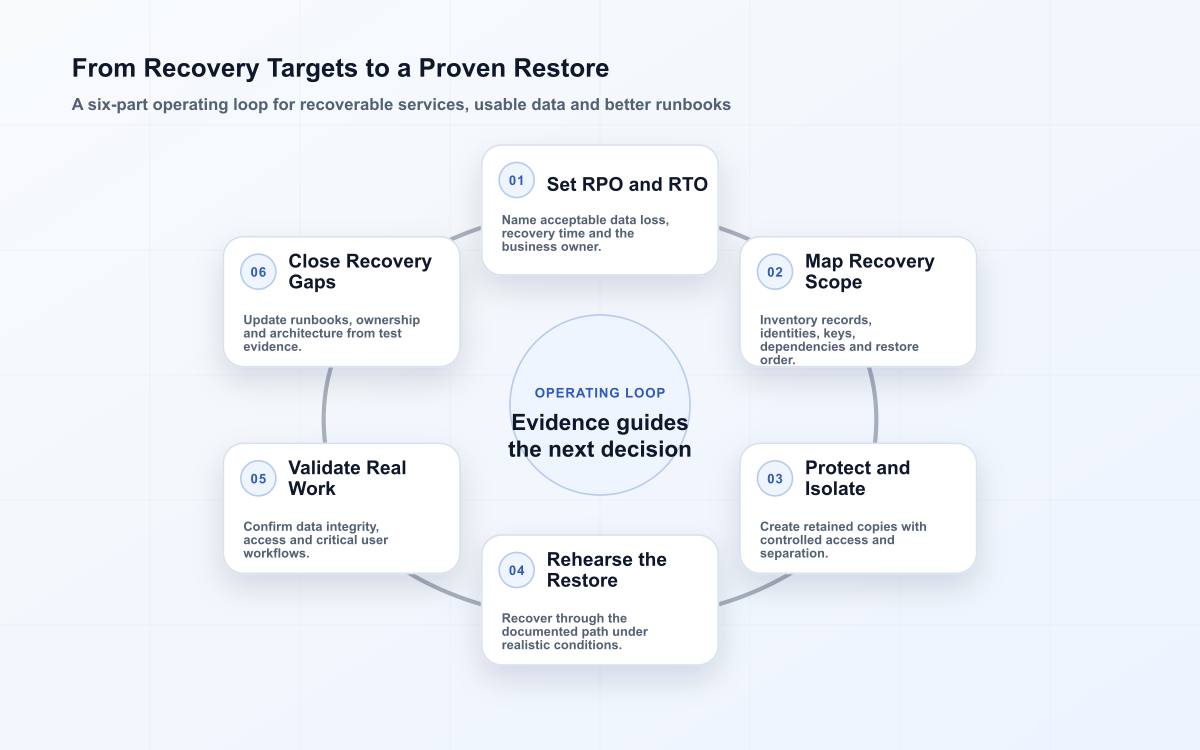 From Recovery Targets to a Proven Restore

A six-part operating loop for recoverable services, usable data and better runbooks

01 Set RPO and RTO

Name acceptable data loss, recovery time and the business owner.

02 Map Recovery Scope

Inventory records, identities, keys, dependencies and restore order.

03 Protect and Isolate

Create retained copies with controlled access and separation.

04 Rehearse the Restore

Recover through the documented path under realistic conditions.

05 Validate Real Work

Confirm data integrity, access and critical user workflows.

06 Close Recovery Gaps

Update runbooks, ownership and architecture from test evidence.

OPERATING LOOP

Evidence guides the next decision